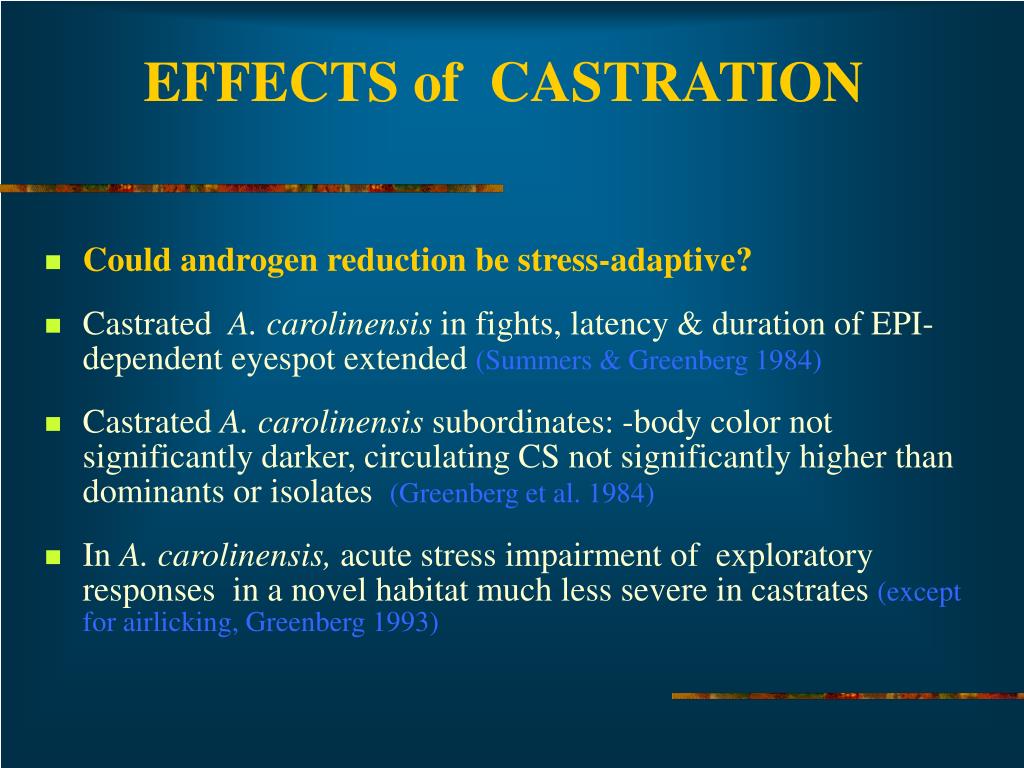 EFFECTS of CASTRATION

Could androgen reduction be stress-adaptive?

Castrated A. carolinensis in fights, latency & duration of EPI-dependent eyespot extended (Summers & Greenberg 1984)

Castrated A. carolinensis subordinates: -body color not significantly darker, circulating CS not significantly higher than dominants or isolates (Greenberg et al. 1984)

In A. carolinensis, acute stress impairment of exploratory responses in a novel habitat much less severe in castrates (except for airlicking, Greenberg 1993)